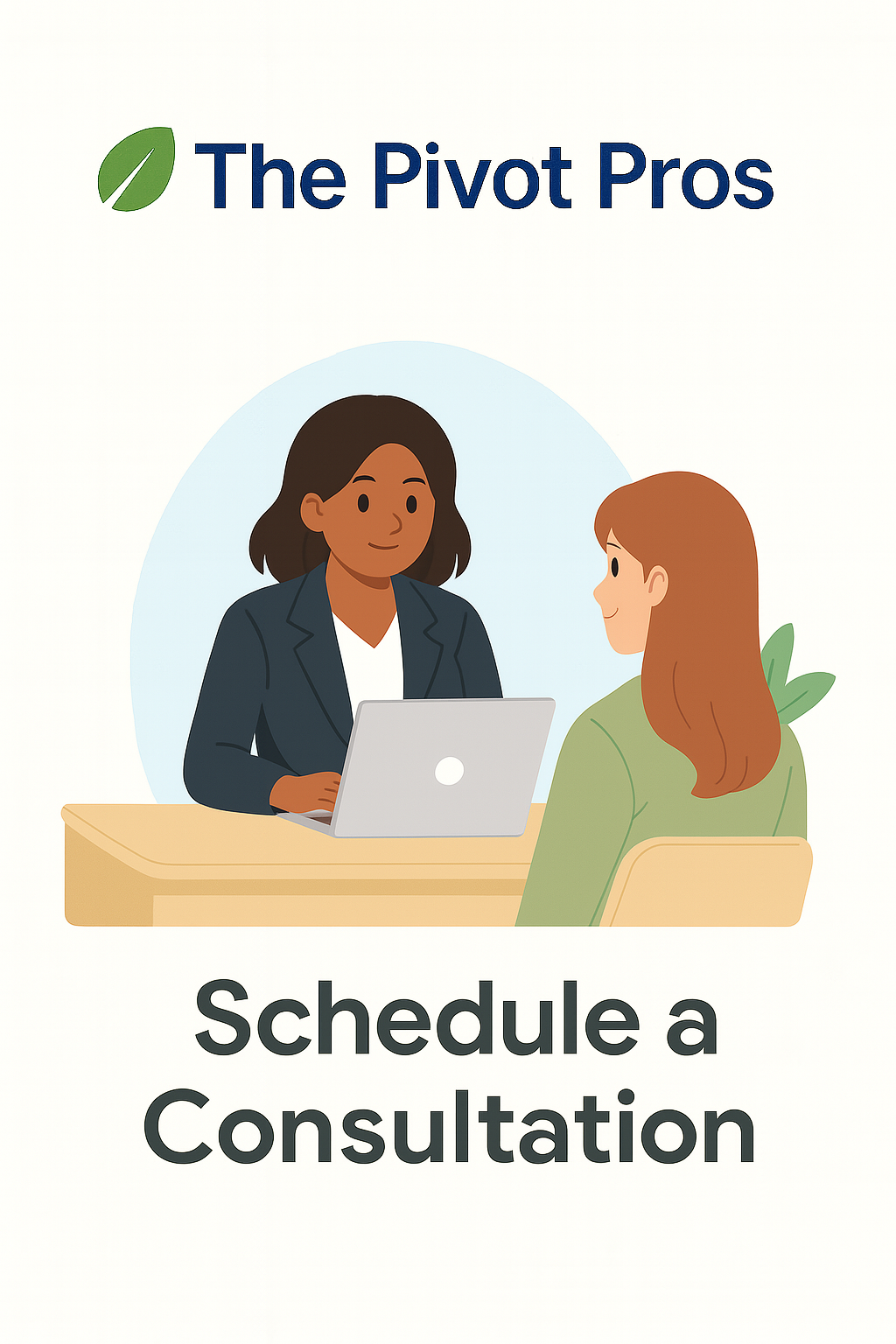 The Pivot Pros

Schedule a Consultation